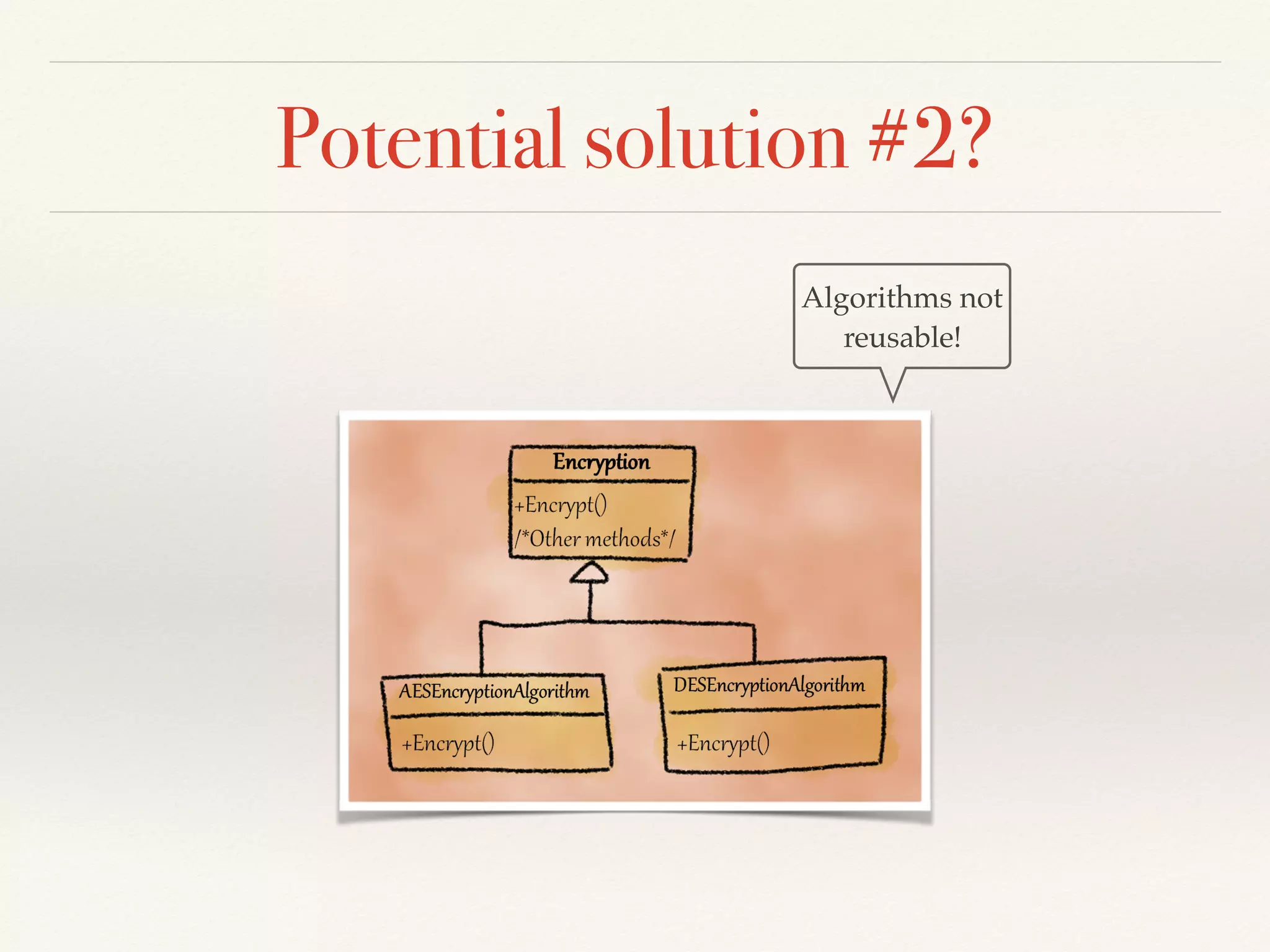 Potential solution #2?

Algorithms not reusable!

Encryption

+Encrypt()
/*Other methods*/

AESEncryptionAlgorithm

+Encrypt()

DESEncryptionAlgorithm

+Encrypt()